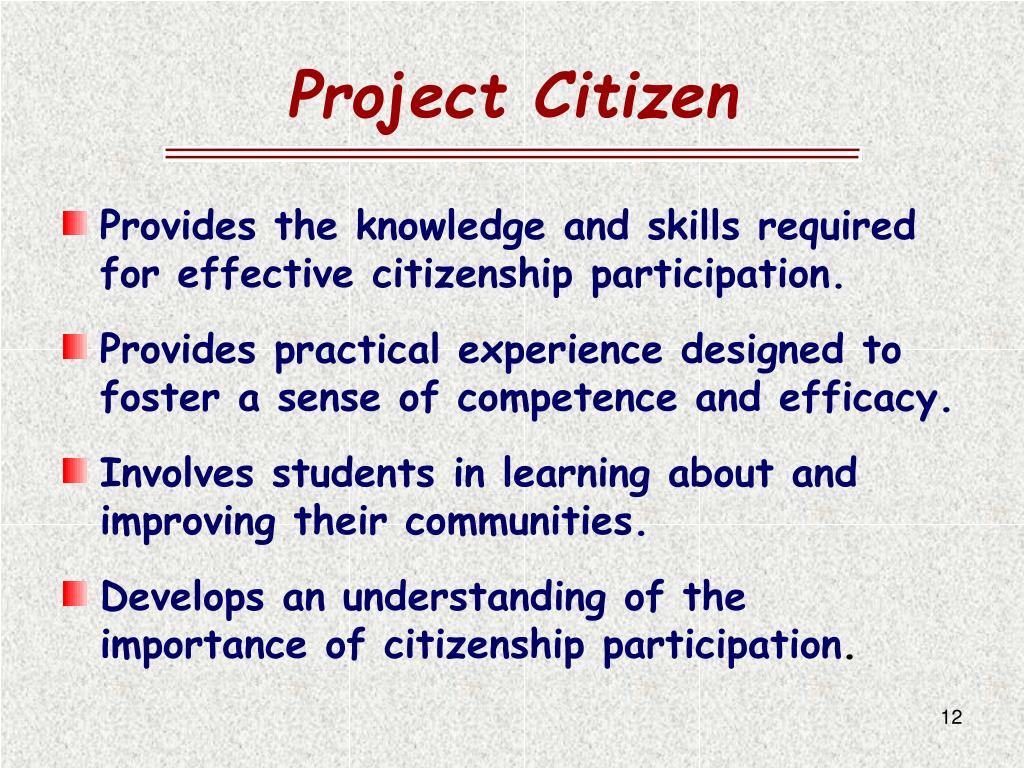 Project Citizen

Provides the knowledge and skills required for effective citizenship participation.

Provides practical experience designed to foster a sense of competence and efficacy.

Involves students in learning about and improving their communities.

Develops an understanding of the importance of citizenship participation.

12